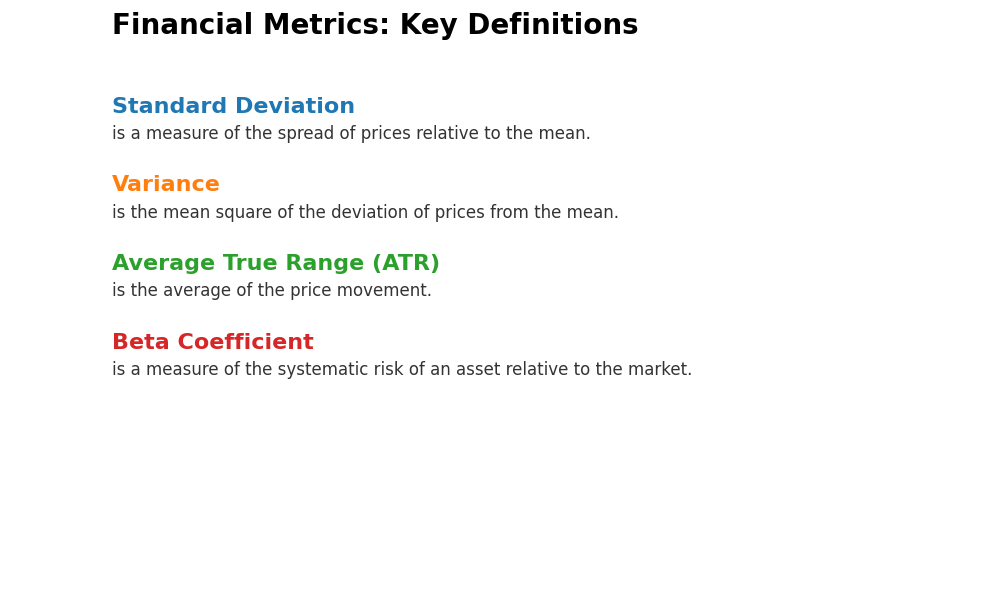 Financial Metrics: Key Definitions

Standard Deviation
is a measure of the spread of prices relative to the mean.

Variance
is the mean square of the deviation of prices from the mean.

Average True Range (ATR)
is the average of the price movement.

Beta Coefficient
is a measure of the systematic risk of an asset relative to the market.